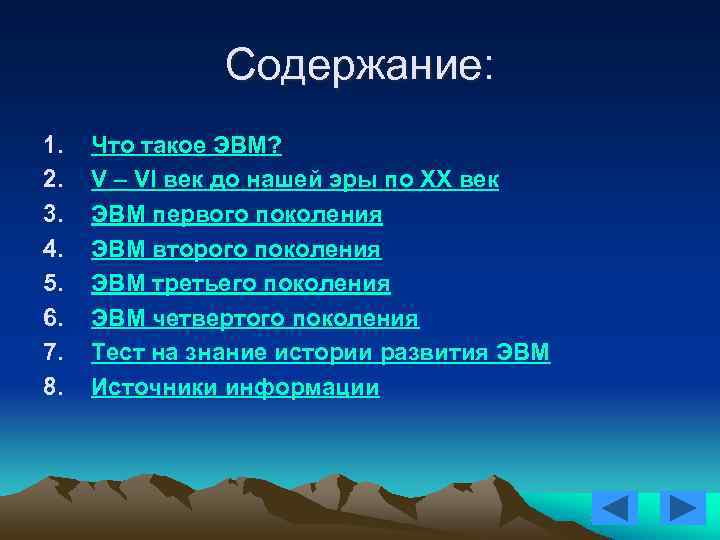 Содержание:

1. Что такое ЭВМ?
2. V – VI век до нашей эры по XX век
3. ЭВМ первого поколения
4. ЭВМ второго поколения
5. ЭВМ третьего поколения
6. ЭВМ четвертого поколения
7. Тест на знание истории развития ЭВМ
8. Источники информации